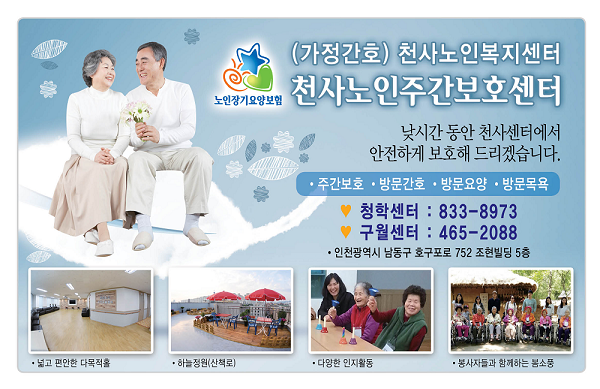 노인장기요양보험

(가정간호) 천사노인복지센터
천사노인주간보호센터

낮시간 동안 천사센터에서
안전하게 보호해 드리겠습니다.

• 주간보호 • 방문간호 • 방문요양 • 방문목욕

♥ 청학센터 : 833-8973
♥ 구월센터 : 465-2088

• 인천광역시 남동구 호구포로 752 조현빌딩 5층

• 넓고 편안한 다목적홀
• 하늘정원(산책로)
• 다양한 인지활동
• 봉사자들과 함께하는 봄소풍